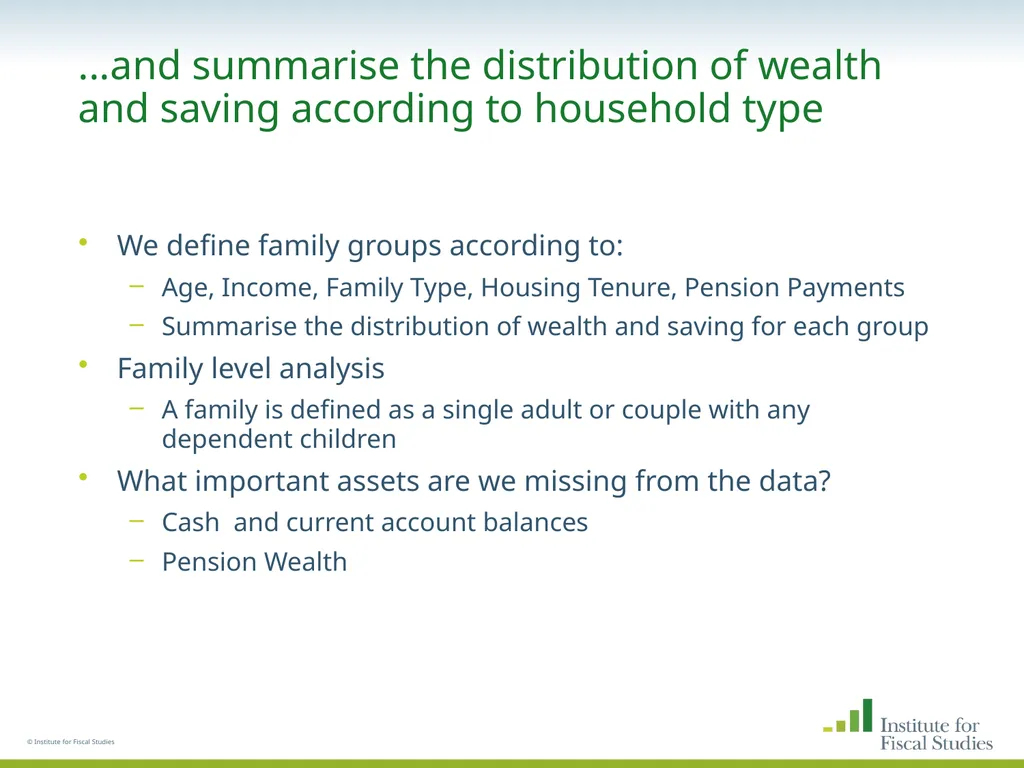 …and summarise the distribution of wealth and saving according to household type

• We define family groups according to:
  – Age, Income, Family Type, Housing Tenure, Pension Payments
  – Summarise the distribution of wealth and saving for each group
• Family level analysis
  – A family is defined as a single adult or couple with any dependent children
• What important assets are we missing from the data?
  – Cash and current account balances
  – Pension Wealth

© Institute for Fiscal Studies

Institute for Fiscal Studies